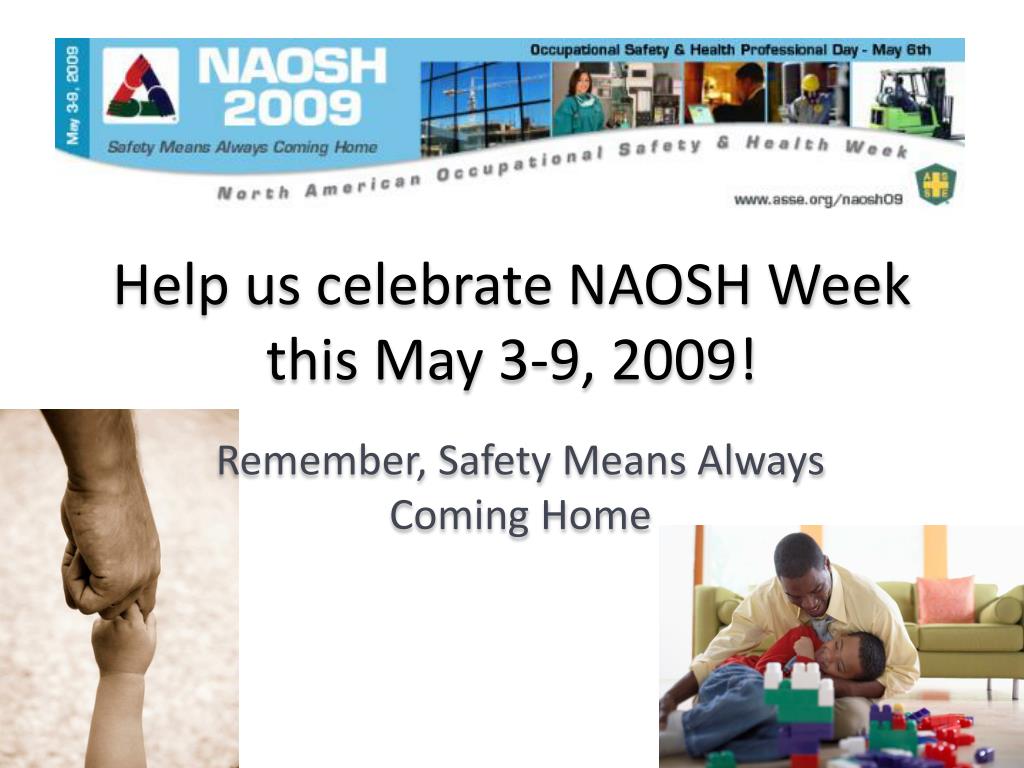 May 3-9, 2009

NAOSH 2009

Safety Means Always Coming Home

Occupational Safety & Health Professional Day - May 6th

North American Occupational Safety & Health Week

www.asse.org/naosh09

ASSE

Help us celebrate NAOSH Week this May 3-9, 2009!

Remember, Safety Means Always Coming Home